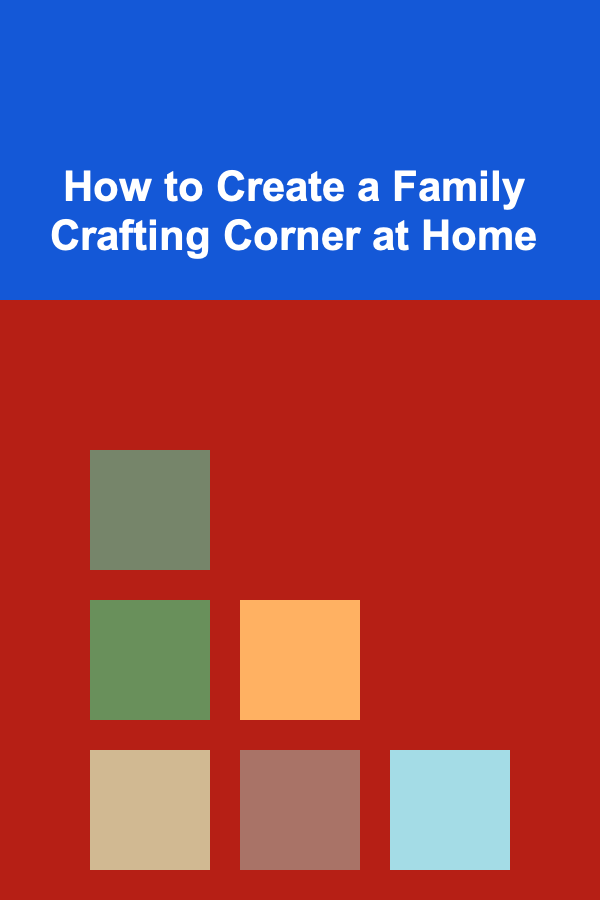 How to Create a Family Crafting Corner at Home